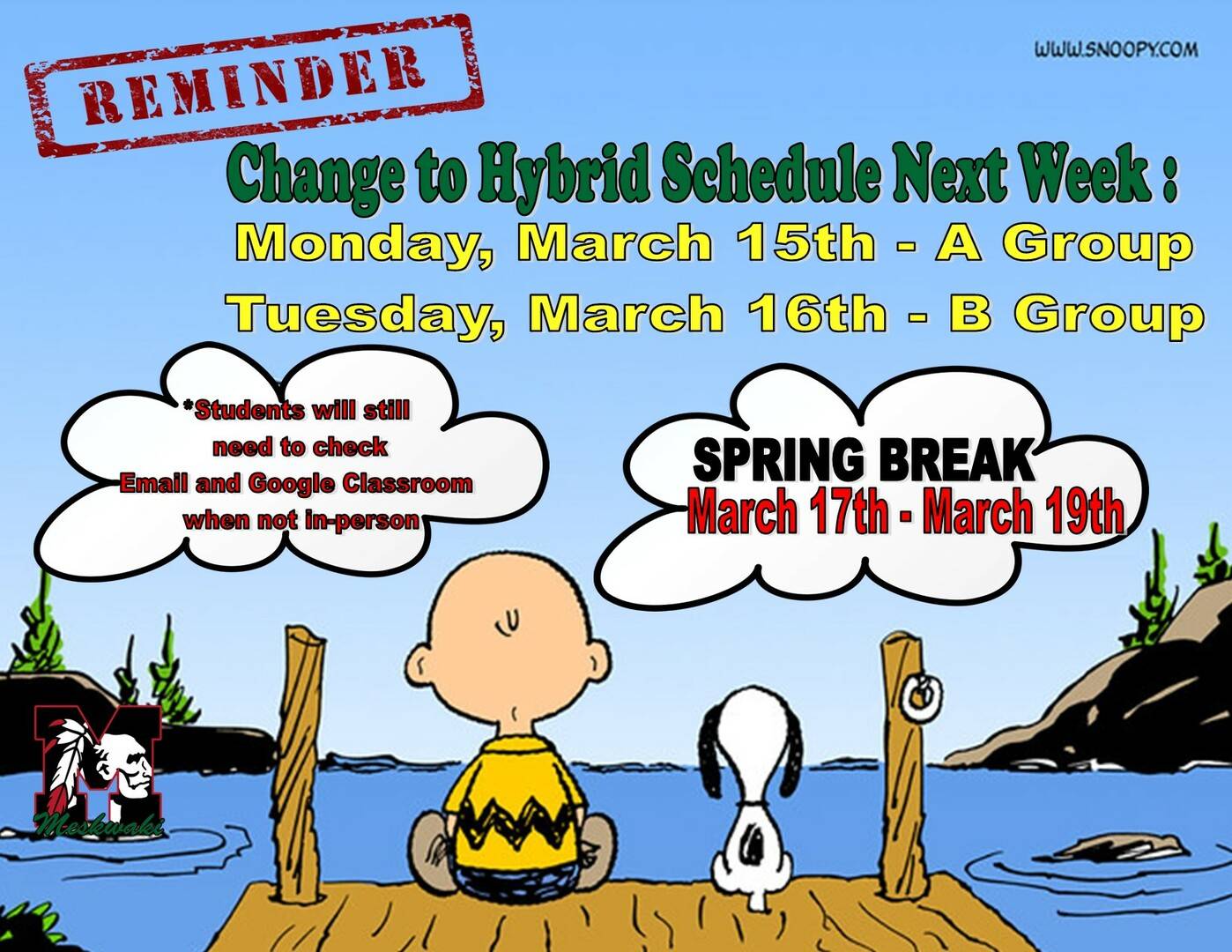 REMINDER

WWW.SNOOPY.COM

Change to Hybrid Schedule Next Week :

Monday, March 15th - A Group

Tuesday, March 16th - B Group

*Students will still need to check Email and Google Classroom when not in-person

SPRING BREAK

March 17th - March 19th

M

Meskwaki